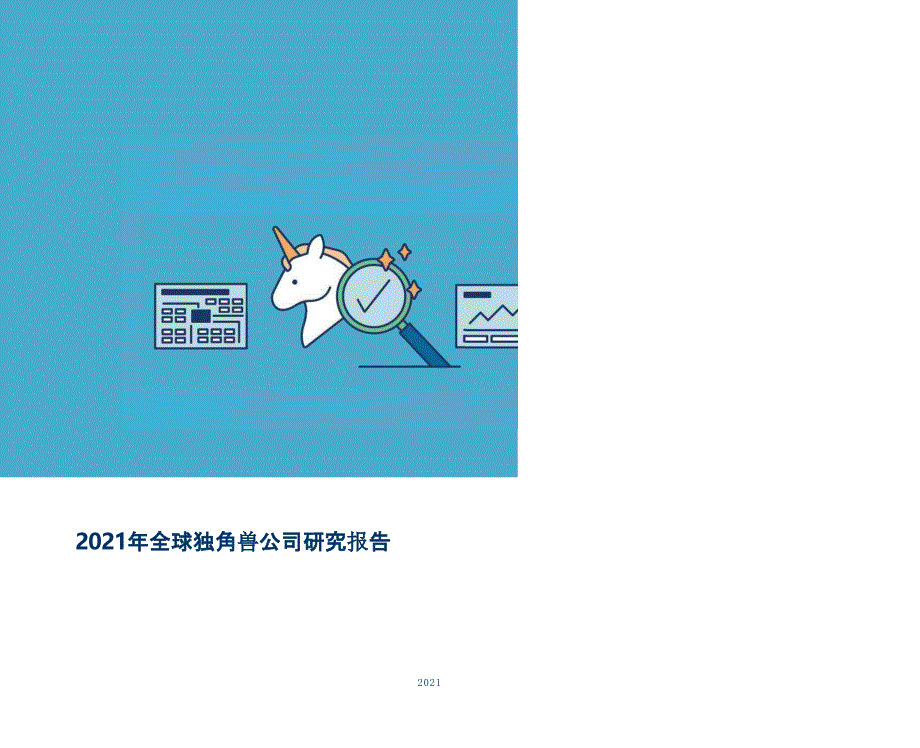 2021年全球独角兽公司研究报告

2021